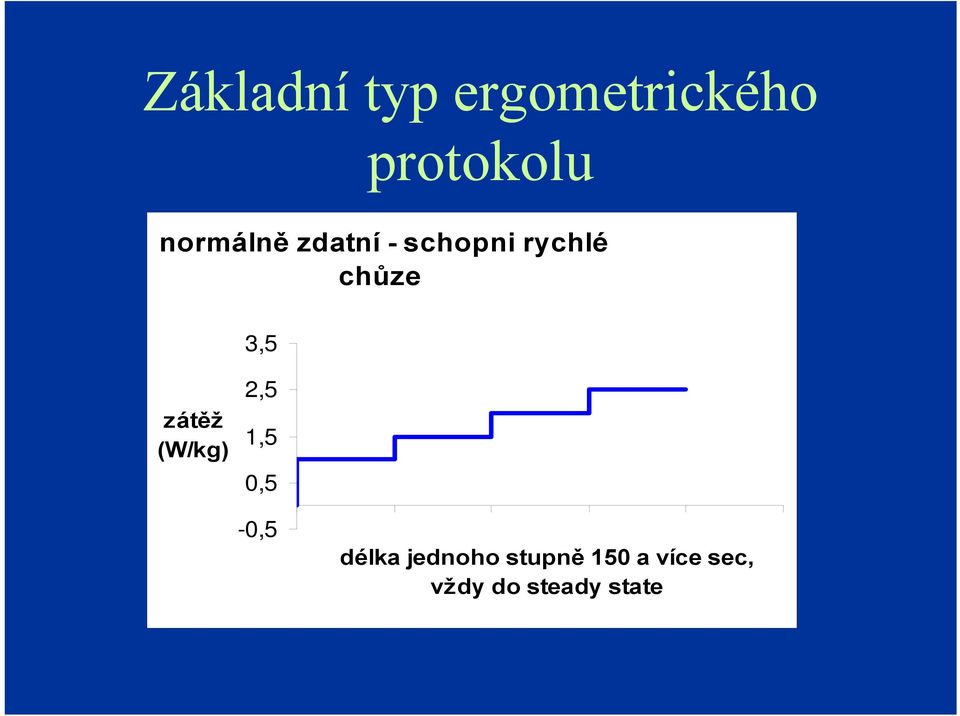 Základní typ ergometrického protokolu

normálně zdatní - schopni rychlé chůze

zátěž (W/kg)

3,5
2,5
1,5
0,5
-0,5

délka jednoho stupně 150 a více sec, vždy do steady state